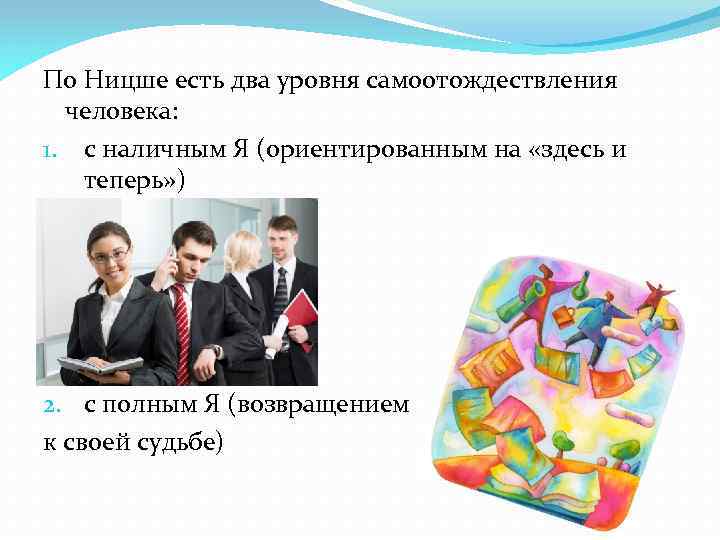 По Ницше есть два уровня самоотождествления человека:

1. с наличным Я (ориентированным на «здесь и теперь»)

2. с полным Я (возвращением к своей судьбе)